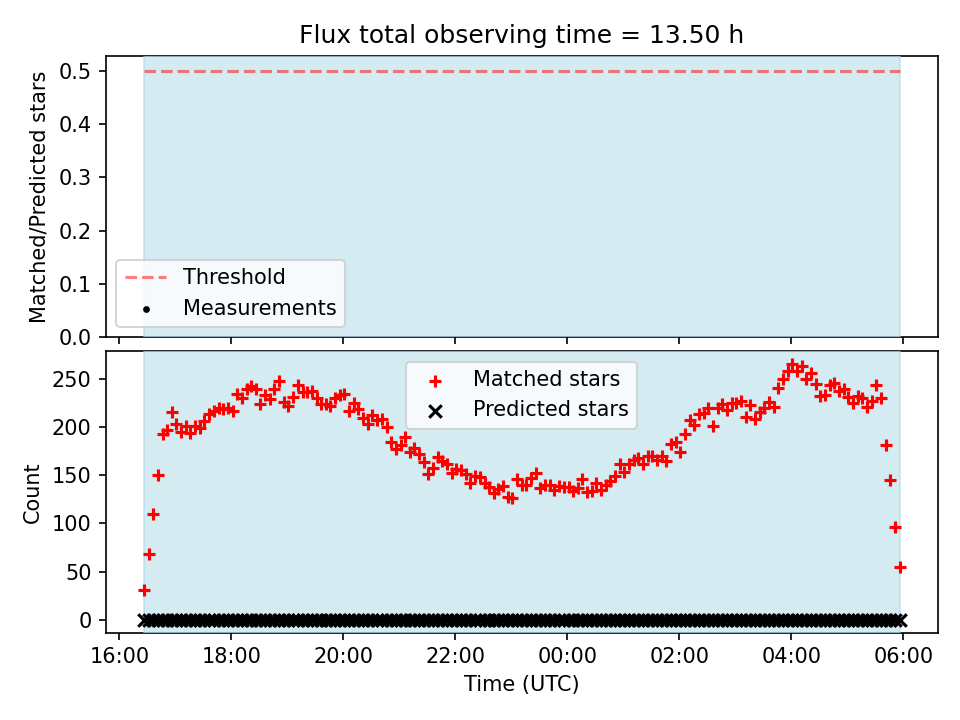 Flux total observing time = 13.50 h

Matched/Predicted stars

0.5
0.4
0.3
0.2
0.1
0.0

Threshold
Measurements

Count

250
200
150
100
50
0

Matched stars
Predicted stars

16:00
18:00
20:00
22:00
00:00
02:00
04:00
06:00

Time (UTC)